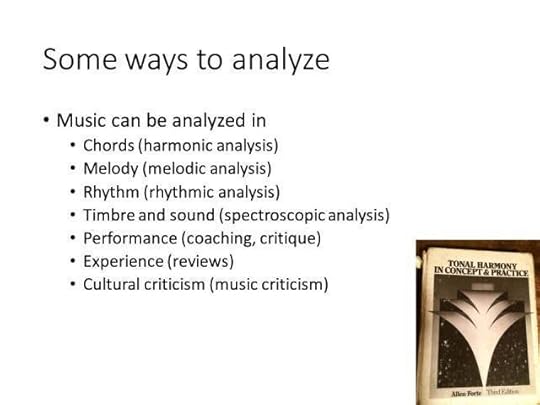 Some ways to analyze

• Music can be analyzed in
  • Chords (harmonic analysis)
  • Melody (melodic analysis)
  • Rhythm (rhythmic analysis)
  • Timbre and sound (spectroscopic analysis)
  • Performance (coaching, critique)
  • Experience (reviews)
  • Cultural criticism (music criticism)

TONAL HARMONY IN CONCEPT & PRACTICE

Allen Forte Third Edition